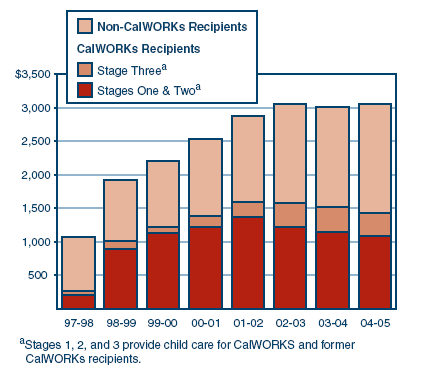 Non-CalWORKs Recipients

CalWORKs Recipients

Stage Three$^a$

Stages One & Two$^a$

$3,500

3,000

2,500

2,000

1,500

1,000

500

97-98 98-99 99-00 00-01 01-02 02-03 03-04 04-05

$^a$Stages 1, 2, and 3 provide child care for CalWORKS and former CalWORKs recipients.